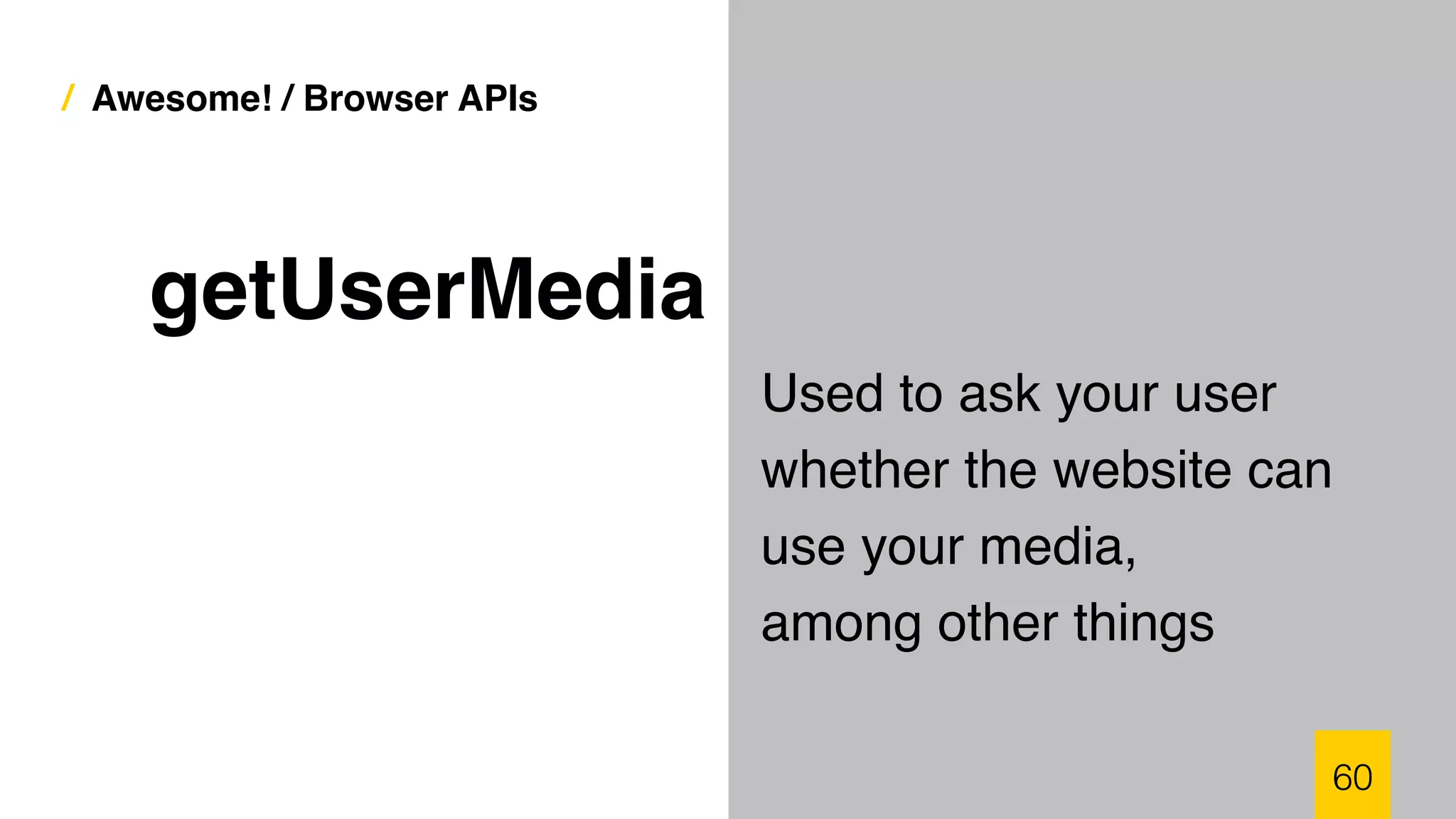 / Awesome! / Browser APIs

getUserMedia

Used to ask your user whether the website can use your media, among other things

60